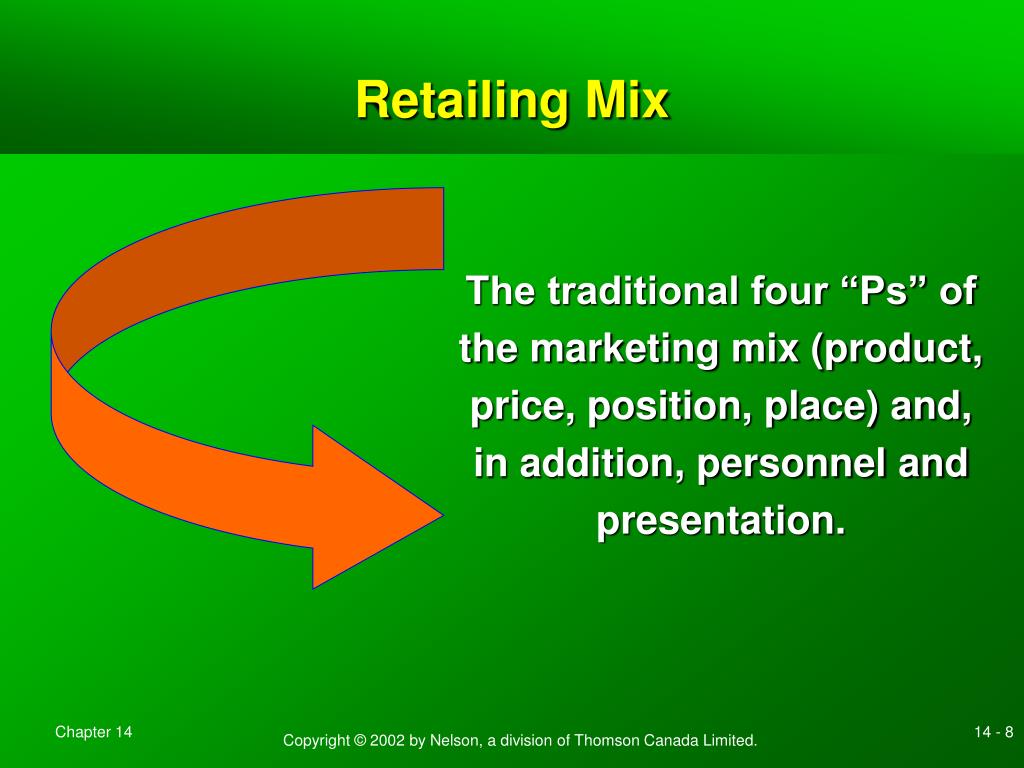 Retailing Mix

The traditional four “Ps” of the marketing mix (product, price, position, place) and, in addition, personnel and presentation.

Chapter 14

Copyright © 2002 by Nelson, a division of Thomson Canada Limited.

14 - 8